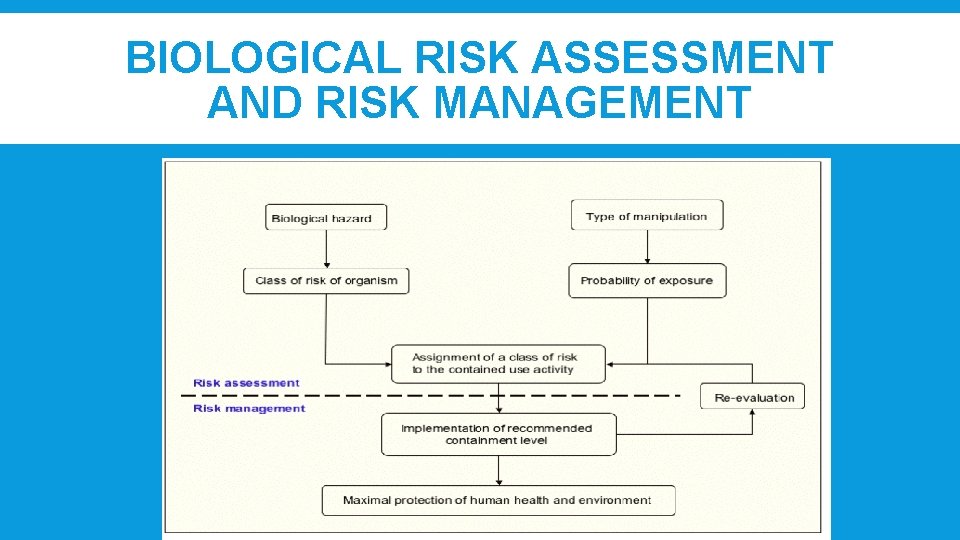 BIOLOGICAL RISK ASSESSMENT AND RISK MANAGEMENT

Biological hazard

Type of manipulation

Class of risk of organism

Probability of exposure

Assignment of a class of risk to the contained use activity

Risk assessment

Risk management

Re-evaluation

Implementation of recommended containment level

Maximal protection of human health and environment